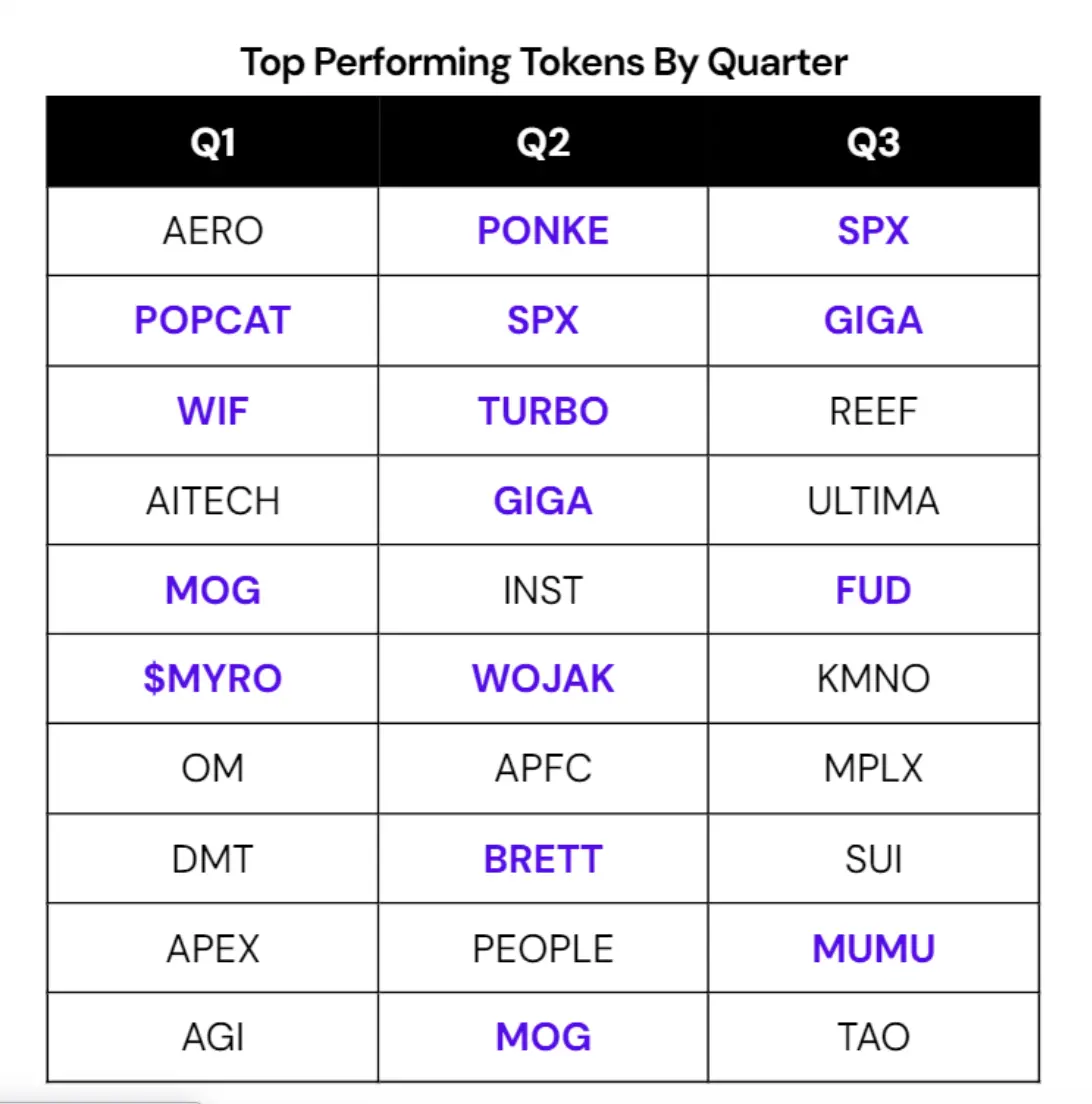 Top Performing Tokens By Quarter

| Q1 | Q2 | Q3 |
|---|---|---|
| AERO | PONKE | SPX |
| POPCAT | SPX | GIGA |
| WIF | TURBO | REEF |
| AITECH | GIGA | ULTIMA |
| MOG | INST | FUD |
| $MYRO | WOJAK | KMNO |
| OM | APFC | MPLX |
| DMT | BRETT | SUI |
| APEX | PEOPLE | MUMU |
| AGI | MOG | TAO |